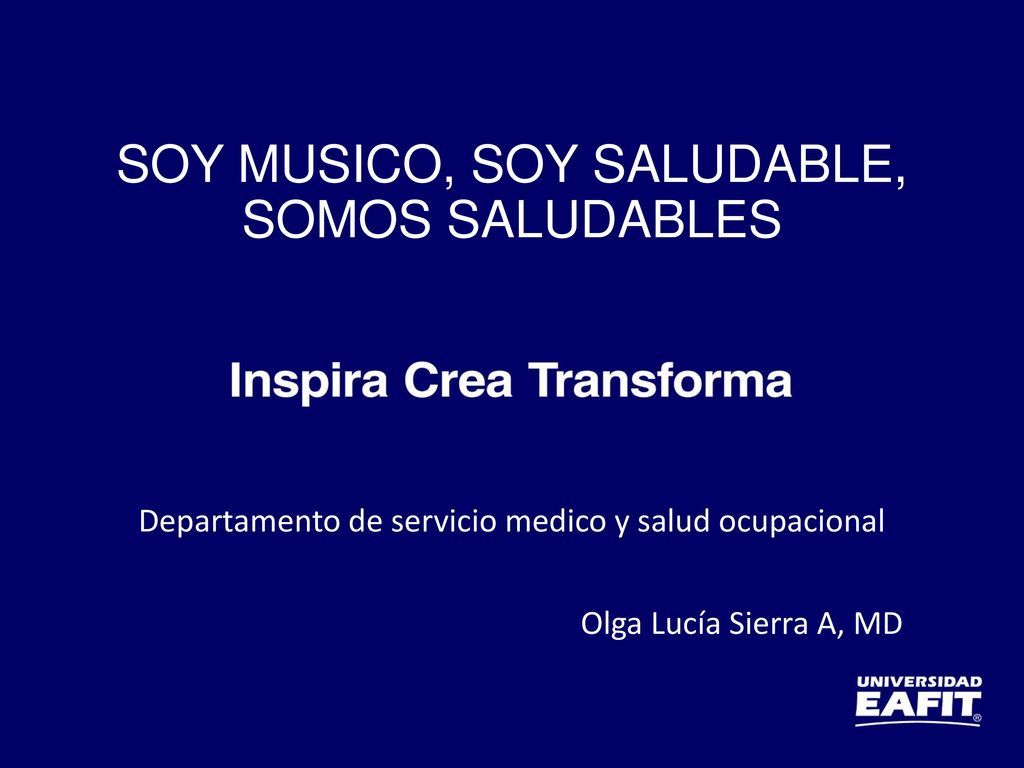 SOY MUSICO, SOY SALUDABLE, SOMOS SALUDABLES

Inspira Crea Transforma

Departamento de servicio medico y salud ocupacional

Olga Lucía Sierra A, MD

UNIVERSIDAD
EAFIT®